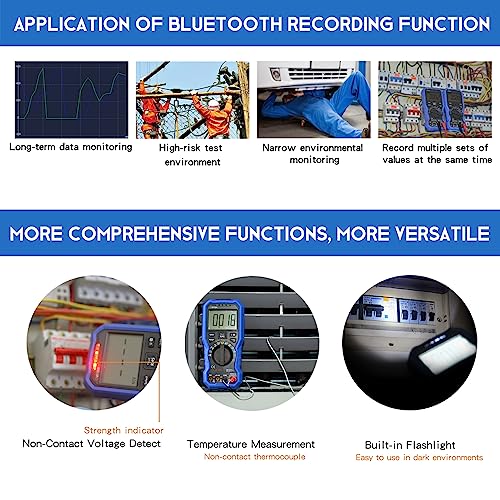 APPLICATION OF BLUETOOTH RECORDING FUNCTION

Long-term data monitoring

High-risk test environment

Narrow environmental monitoring

Record multiple sets of values at the same time

MORE COMPREHENSIVE FUNCTIONS, MORE VERSATILE

0019

Strength indicator

Non-Contact Voltage Detect

Temperature Measurement

Non-contact thermocouple

Built-in Flashlight

Easy to use in dark environments